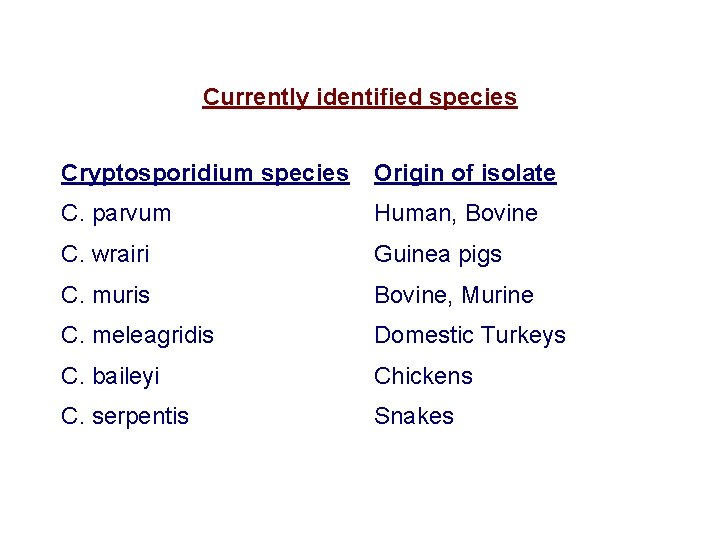 Currently identified species

| Cryptosporidium species | Origin of isolate |
|---|---|
| C. parvum | Human, Bovine |
| C. wrairi | Guinea pigs |
| C. muris | Bovine, Murine |
| C. meleagridis | Domestic Turkeys |
| C. baileyi | Chickens |
| C. serpentis | Snakes |